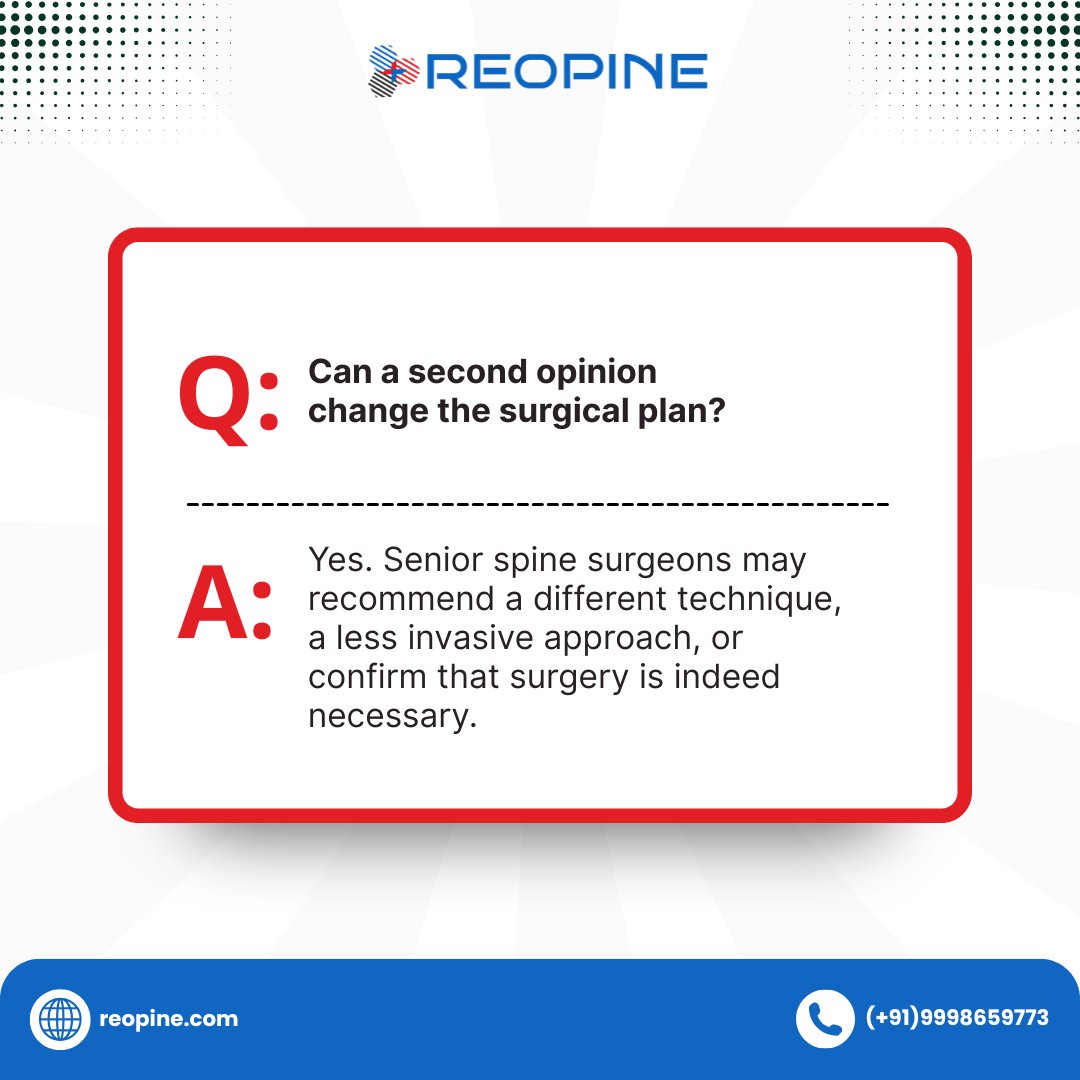 REOPINE

Q: Can a second opinion change the surgical plan?

A: Yes. Senior spine surgeons may recommend a different technique, a less invasive approach, or confirm that surgery is indeed necessary.

reopine.com

(+91)9998659773